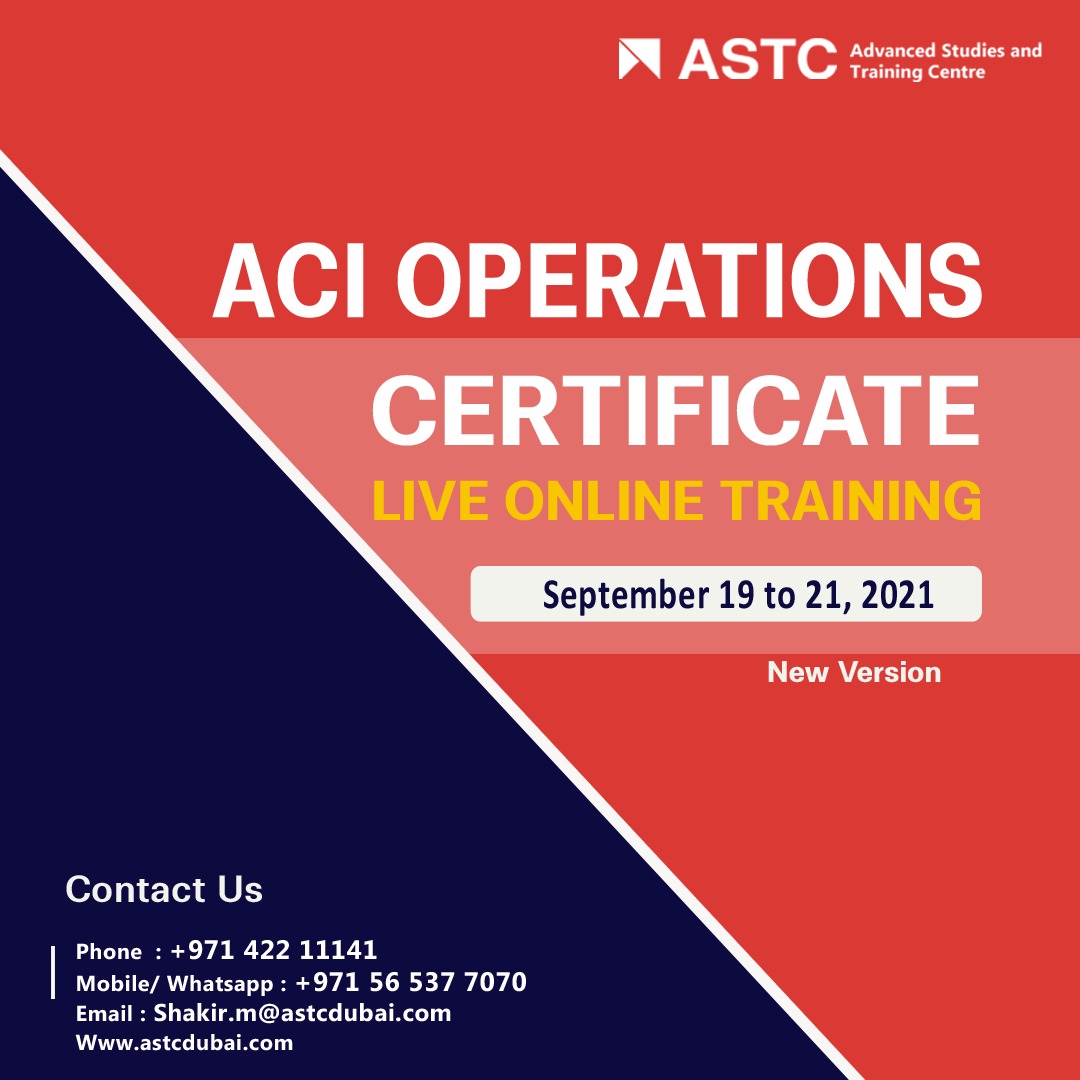 ASTC Advanced Studies and Training Centre

ACI OPERATIONS CERTIFICATE

LIVE ONLINE TRAINING

September 19 to 21, 2021

New Version

Contact Us

Phone : +971 422 11141
Mobile/ Whatsapp : +971 56 537 7070
Email : Shakir.m@astcdubai.com
Www.astcdubai.com